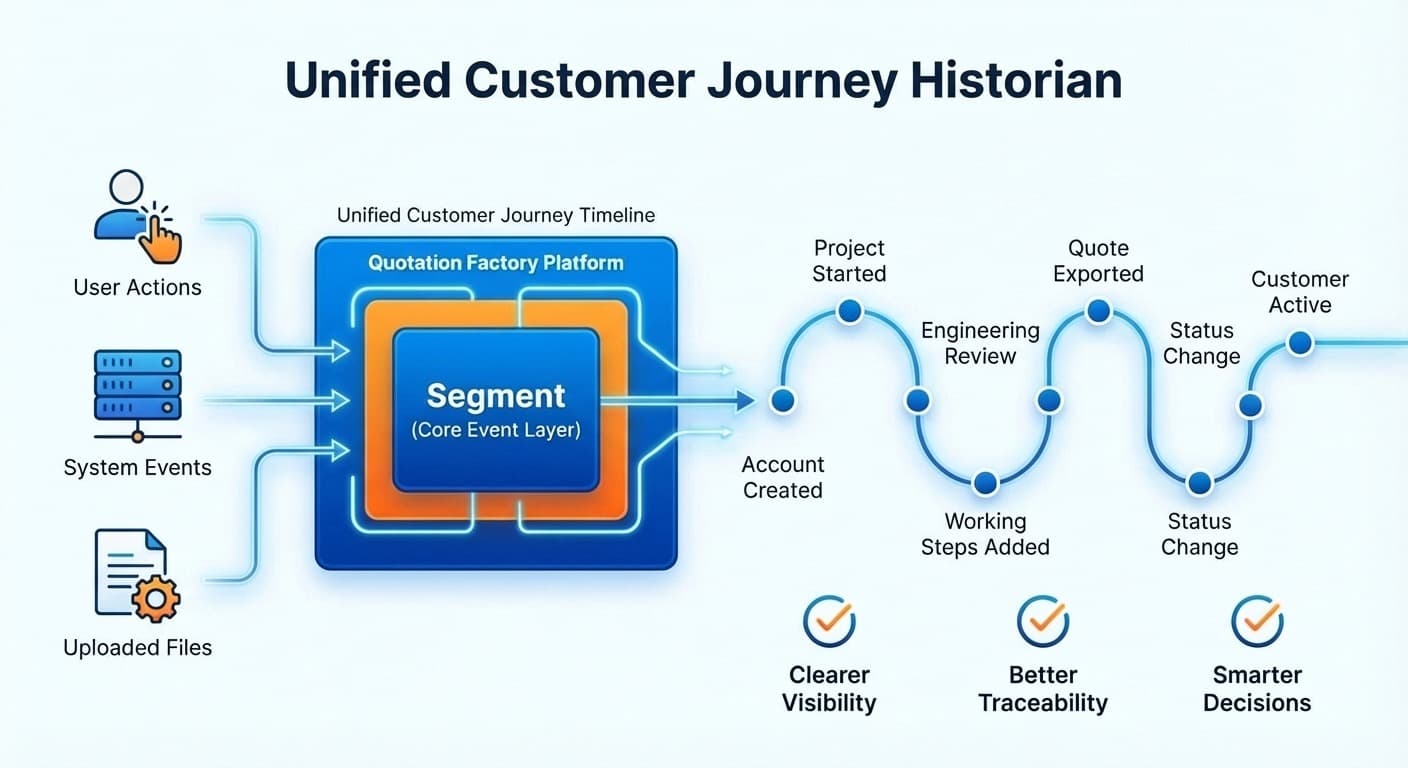 Unified Customer Journey Historian

User Actions

System Events

Uploaded Files

Unified Customer Journey Timeline

Quotation Factory Platform

Segment
(Core Event Layer)

Account Created

Project Started

Engineering Review

Working Steps Added

Quote Exported

Status Change

Status Change

Customer Active

Clearer Visibility

Better Traceability

Smarter Decisions